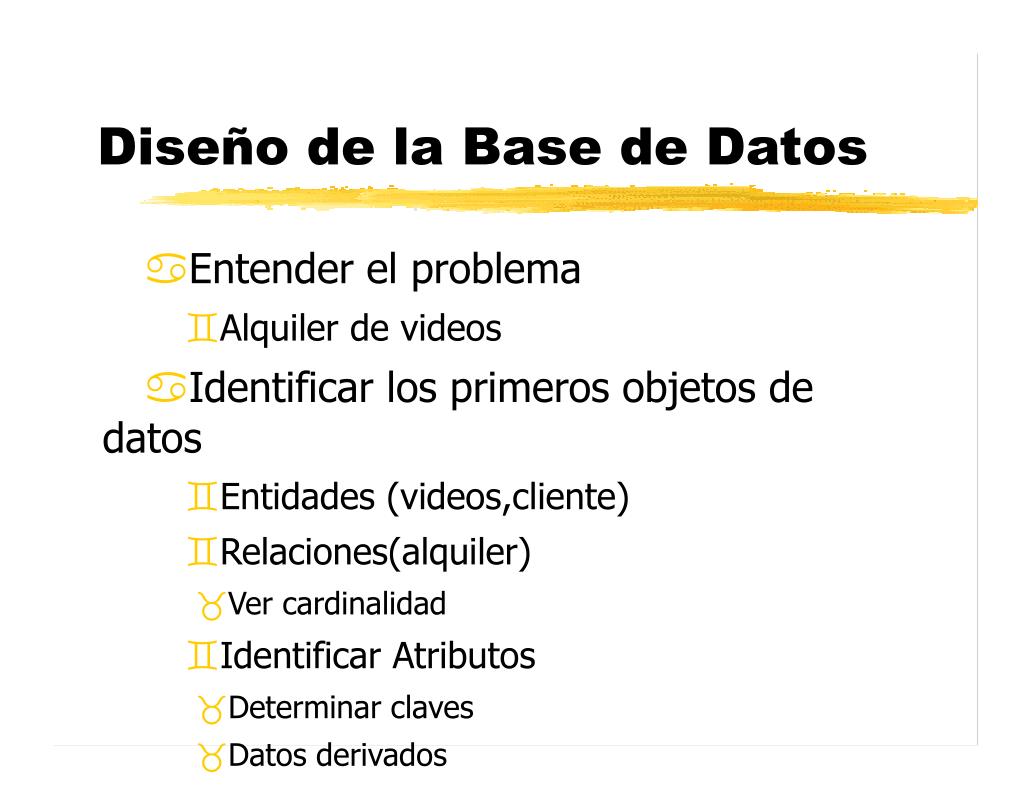 Diseño de la Base de Datos

Entender el problema

Alquiler de videos

Identificar los primeros objetos de datos

Entidades (videos,cliente)

Relaciones(alquiler)

Ver cardinalidad

Identificar Atributos

Determinar claves

Datos derivados